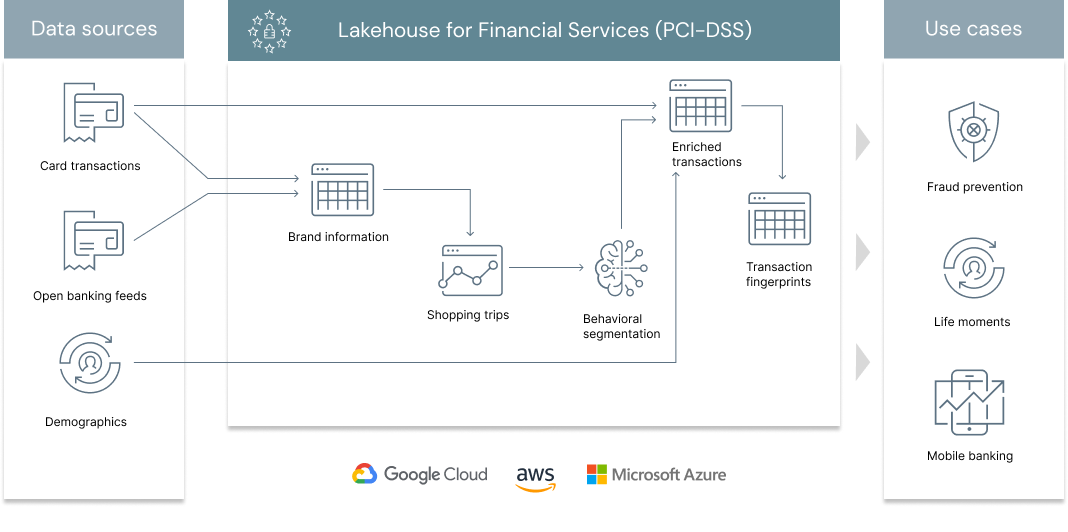 Data sources

Card transactions

Open banking feeds

Demographics

Lakehouse for Financial Services (PCI-DSS)

Brand information

Shopping trips

Behavioral segmentation

Enriched transactions

Transaction fingerprints

Google Cloud

aws

Microsoft Azure

Use cases

Fraud prevention

Life moments

Mobile banking